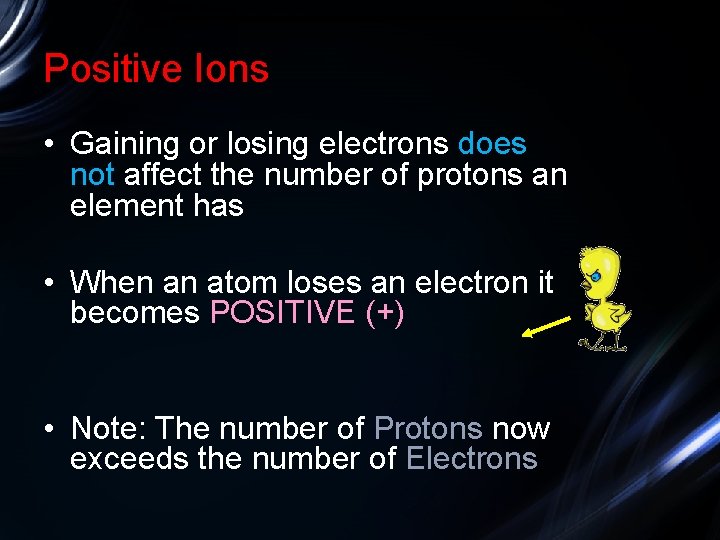 Positive Ions

• Gaining or losing electrons does not affect the number of protons an element has

• When an atom loses an electron it becomes POSITIVE (+)

• Note: The number of Protons now exceeds the number of Electrons